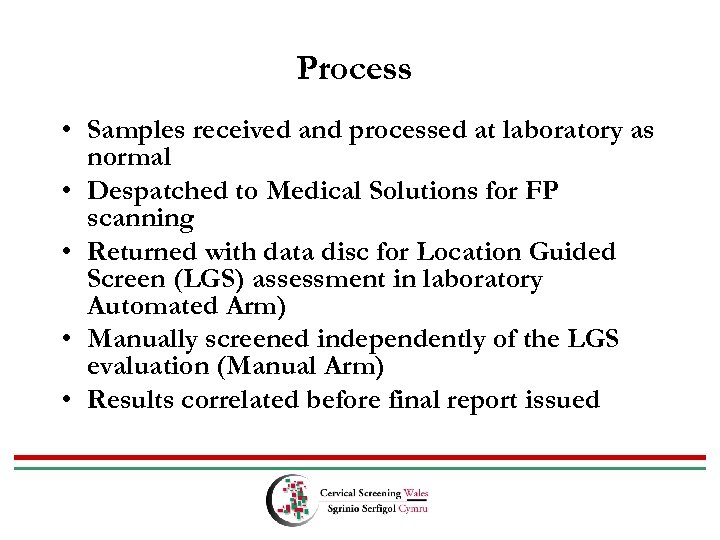 Process

• Samples received and processed at laboratory as normal
• Despatched to Medical Solutions for FP scanning
• Returned with data disc for Location Guided Screen (LGS) assessment in laboratory Automated Arm)
• Manually screened independently of the LGS evaluation (Manual Arm)
• Results correlated before final report issued

Cervical Screening Wales
Sgrinio Serfigol Cymru